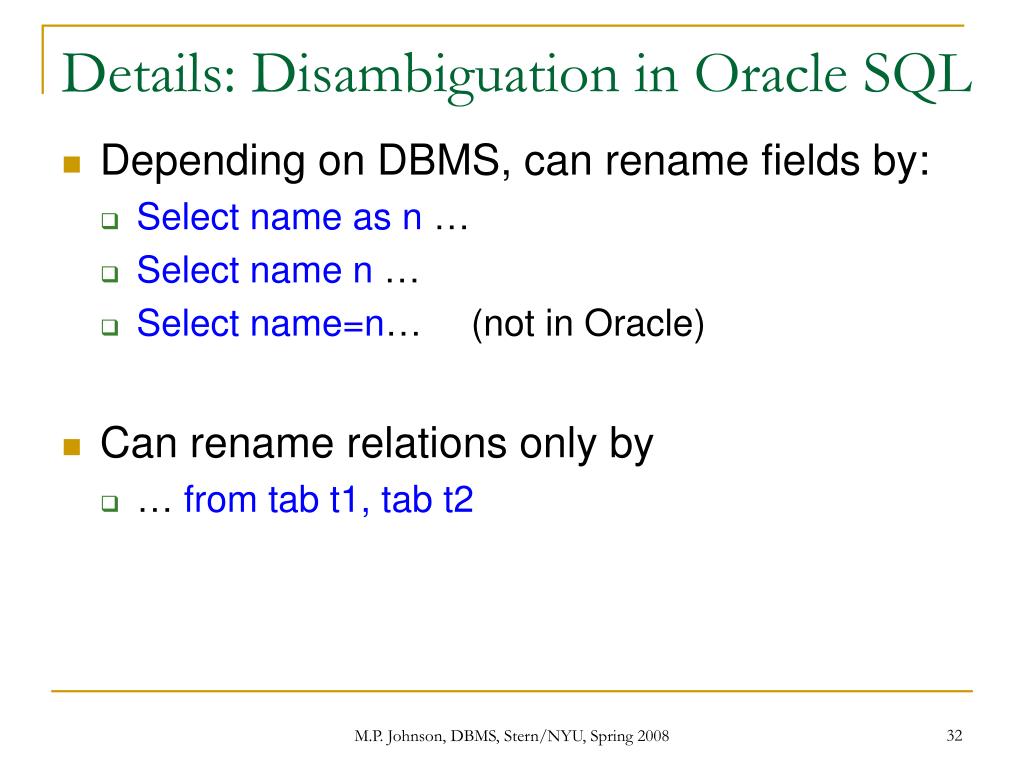 Details: Disambiguation in Oracle SQL

Depending on DBMS, can rename fields by:

Select name as n …

Select name n …

Select name=n… (not in Oracle)

Can rename relations only by

… from tab t1, tab t2

M.P. Johnson, DBMS, Stern/NYU, Spring 2008

32